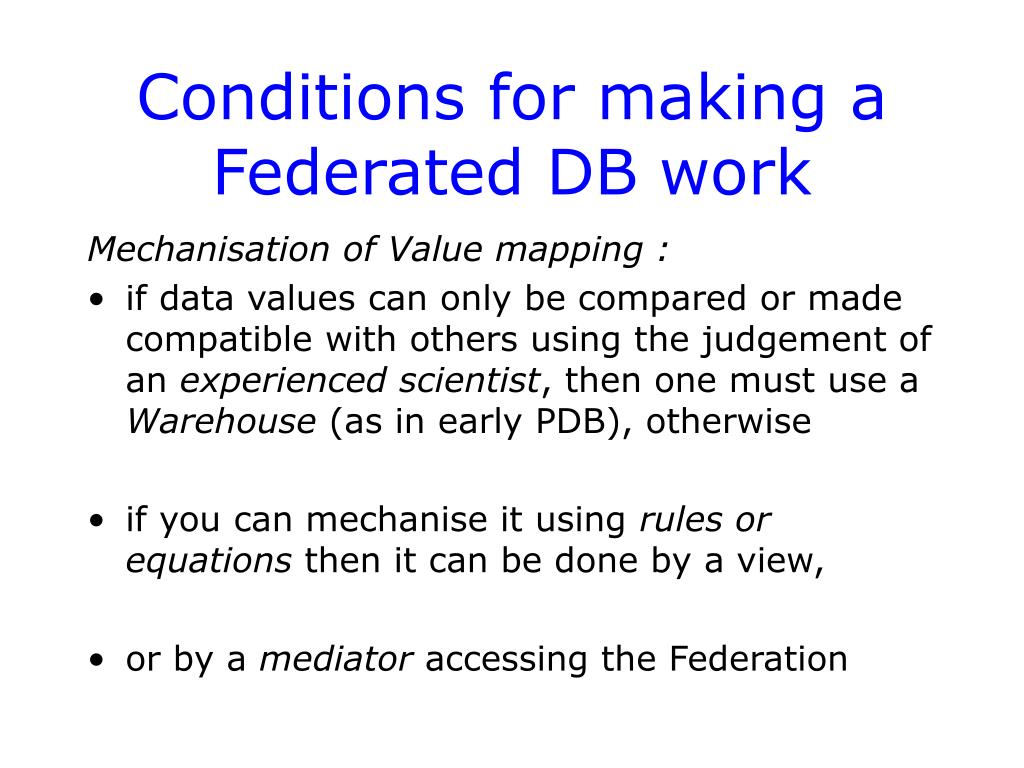 Conditions for making a Federated DB work

Mechanisation of Value mapping :

• if data values can only be compared or made compatible with others using the judgement of an experienced scientist, then one must use a Warehouse (as in early PDB), otherwise

• if you can mechanise it using rules or equations then it can be done by a view,

• or by a mediator accessing the Federation